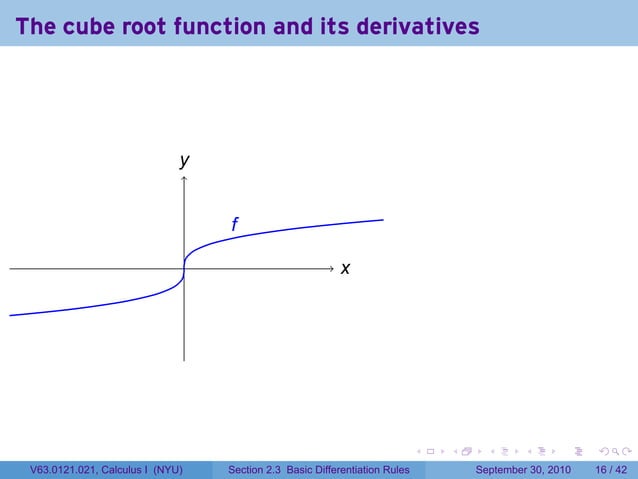 The cube root function and its derivatives

$y$

$f$

$x$

V63.0121.021, Calculus I (NYU) Section 2.3 Basic Differentiation Rules September 30, 2010 16 / 42